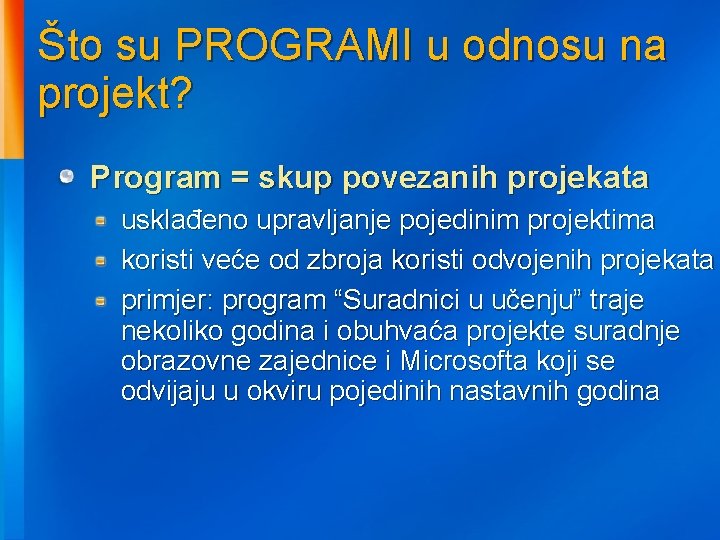 Što su PROGRAMI u odnosu na projekt?

Program = skup povezanih projekata
usklađeno upravljanje pojedinim projektima
koristi veće od zbroja koristi odvojenih projekata
primjer: program “Suradnici u učenju” traje nekoliko godina i obuhvaća projekte suradnje obrazovne zajednice i Microsofta koji se odvijaju u okviru pojedinih nastavnih godina